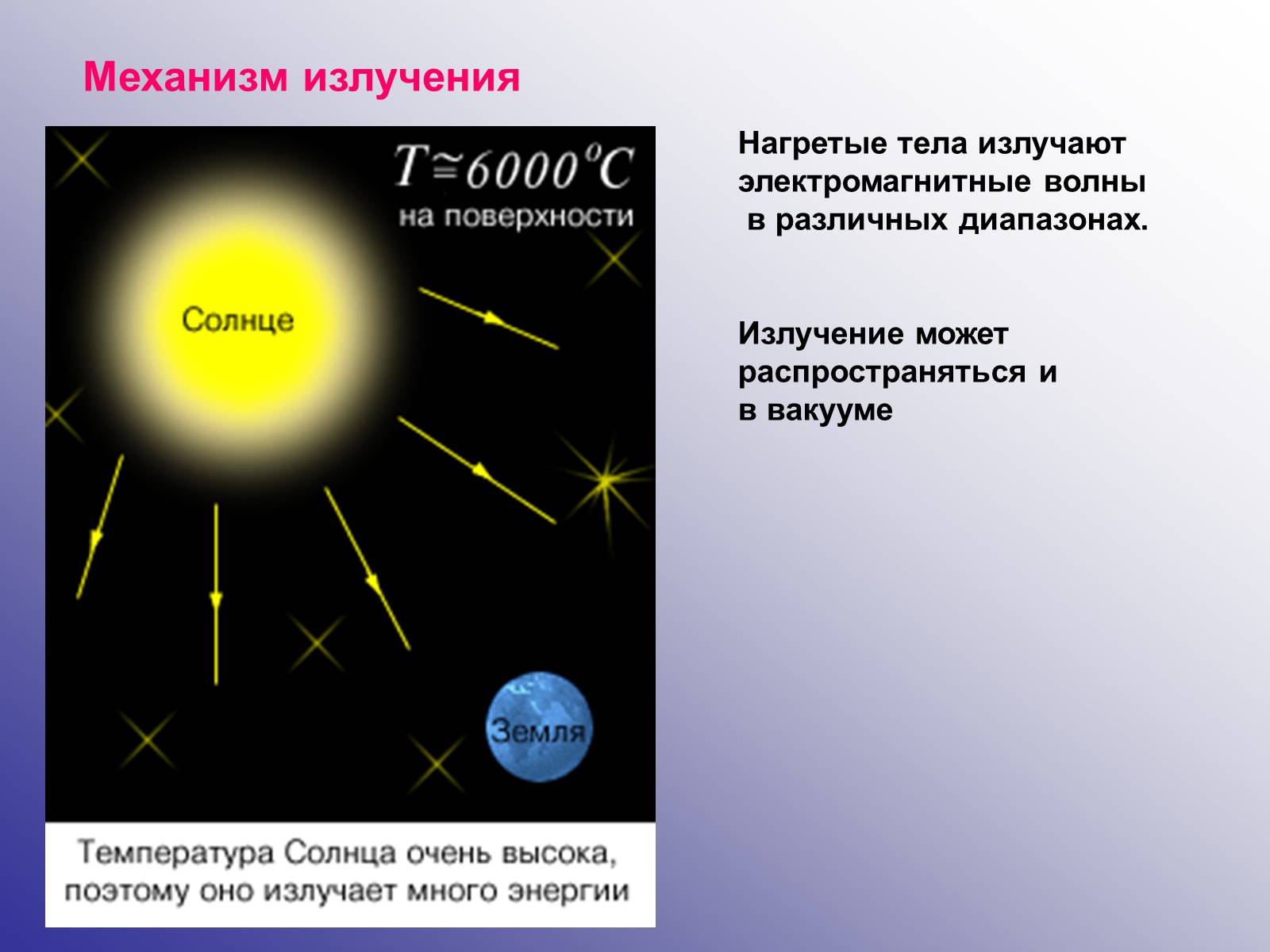 Механизм излучения

$T \cong 6000^{o}C$
на поверхности

Солнце

Земля

Температура Солнца очень высока, поэтому оно излучает много энергии

Нагретые тела излучают электромагнитные волны в различных диапазонах.

Излучение может распространяться и в вакууме